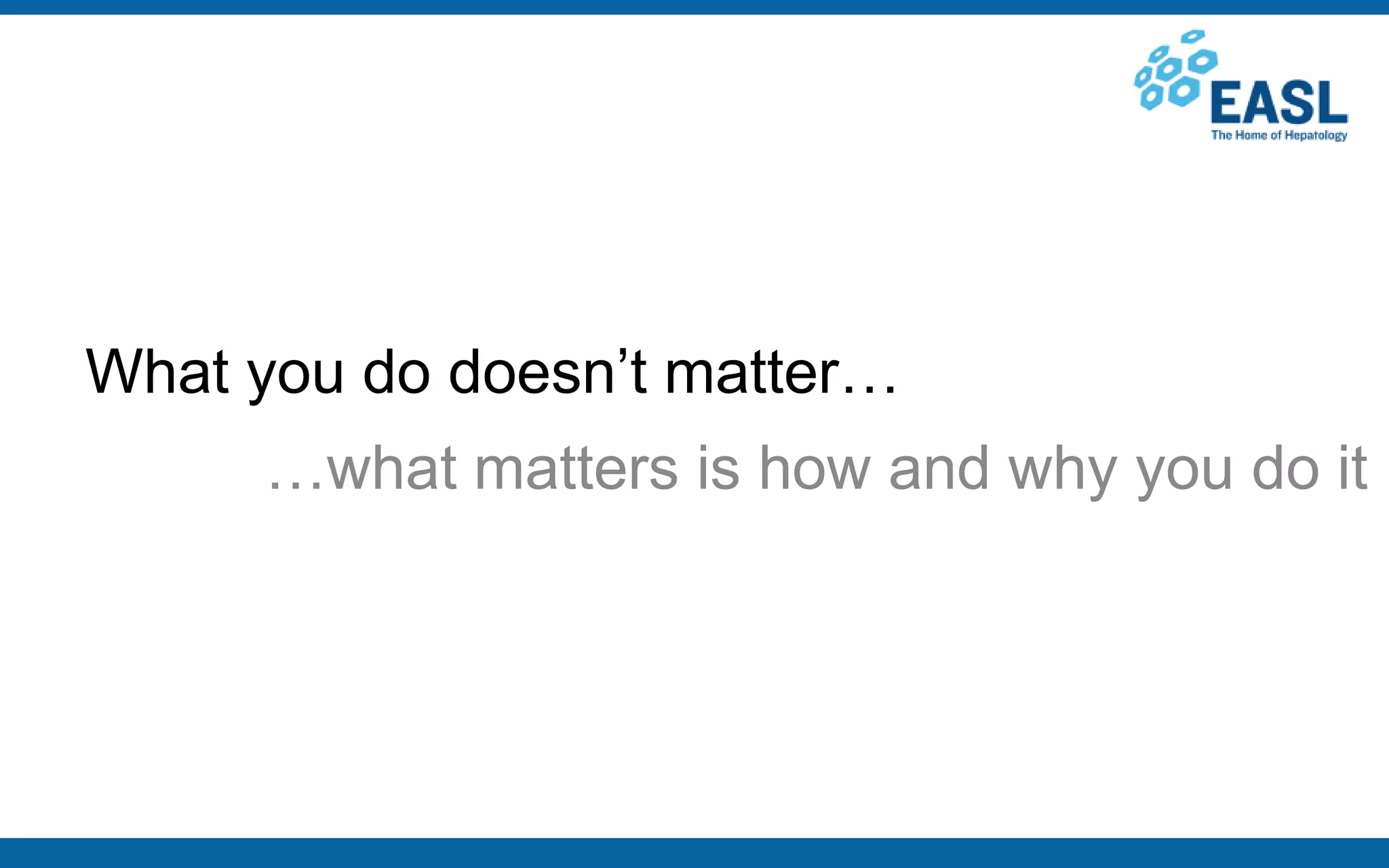 EASL
The Home of Hepatology

What you do doesn’t matter…

…what matters is how and why you do it